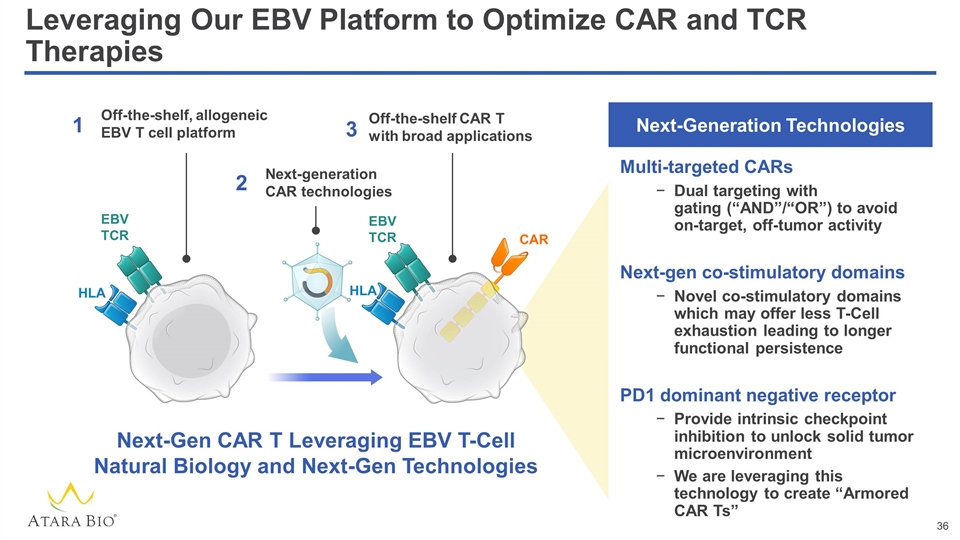 Leveraging Our EBV Platform to Optimize CAR and TCR Therapies

1 Off-the-shelf, allogeneic EBV T cell platform

2 Next-generation CAR technologies

3 Off-the-shelf CAR T with broad applications

EBV TCR

HLA

EBV TCR

HLA

CAR

Next-Gen CAR T Leveraging EBV T-Cell Natural Biology and Next-Gen Technologies

Next-Generation Technologies

Multi-targeted CARs

− Dual targeting with gating (“AND”/“OR”) to avoid on-target, off-tumor activity

Next-gen co-stimulatory domains

− Novel co-stimulatory domains which may offer less T-Cell exhaustion leading to longer functional persistence

PD1 dominant negative receptor

− Provide intrinsic checkpoint inhibition to unlock solid tumor microenvironment

− We are leveraging this technology to create “Armored CAR Ts”

ATARA BIO®

36